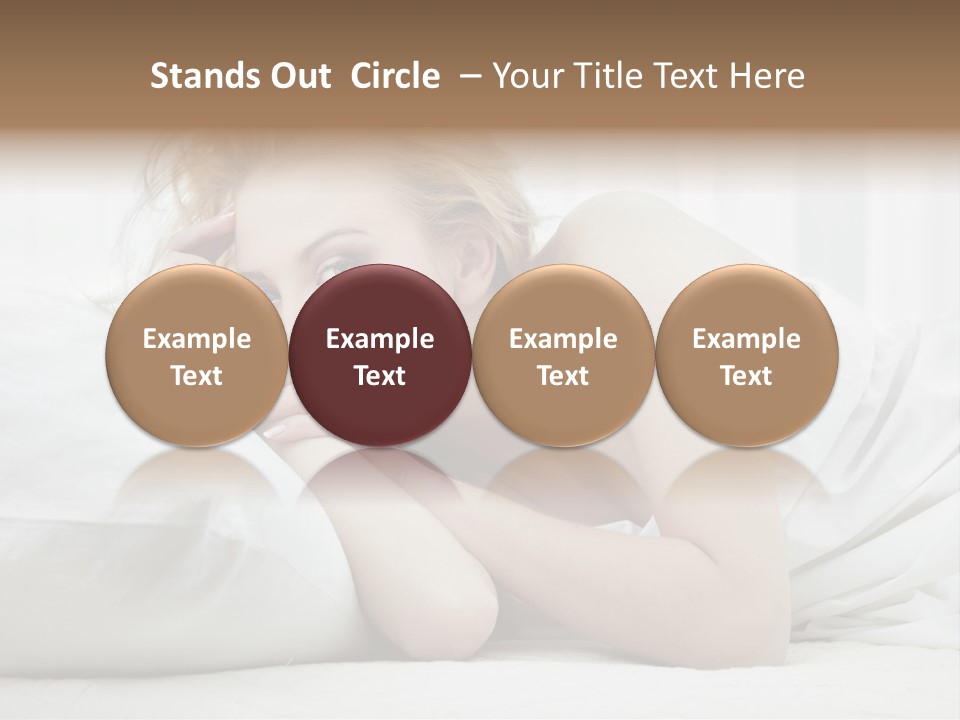 Stands Out Circle – Your Title Text Here

Example Text

Example Text

Example Text

Example Text